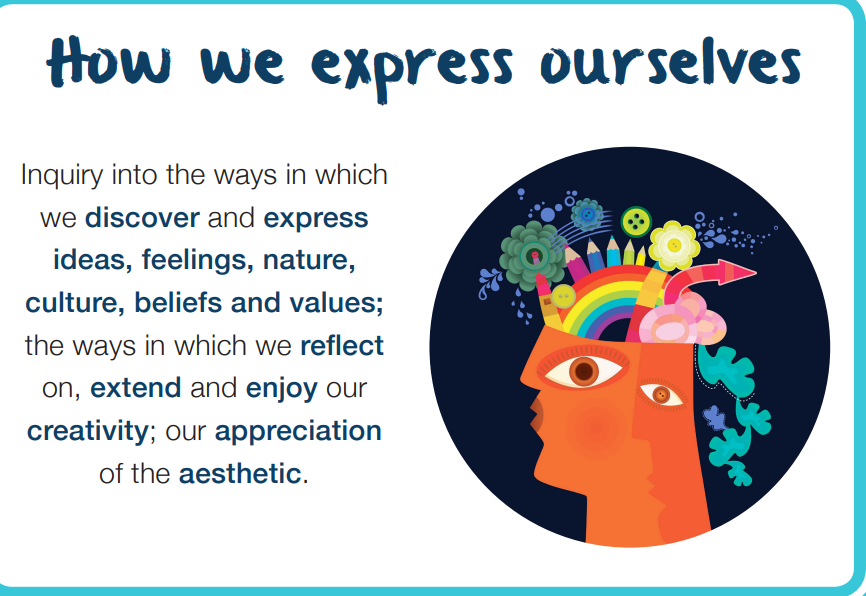 How we express ourselves

Inquiry into the ways in which we discover and express ideas, feelings, nature, culture, beliefs and values; the ways in which we reflect on, extend and enjoy our creativity; our appreciation of the aesthetic.